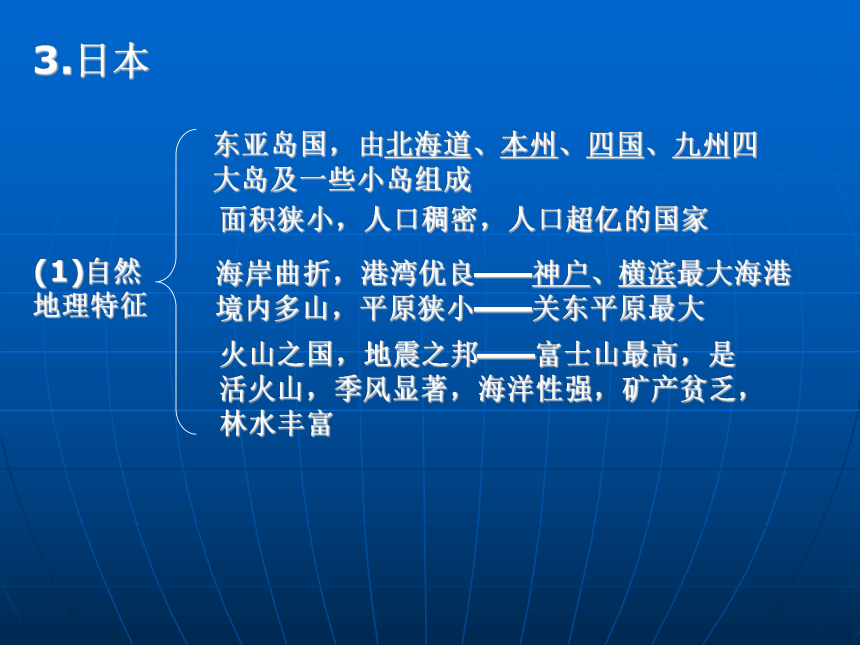 3.日本

(1)自然地理特征

东亚岛国，由北海道、本州、四国、九州四大岛及一些小岛组成

面积狭小，人口稠密，人口超亿的国家

海岸曲折，港湾优良——神户、横滨最大海港

境内多山，平原狭小——关东平原最大

火山之国，地震之邦——富士山最高，是活火山，季风显著，海洋性强，矿产贫乏，林水丰富